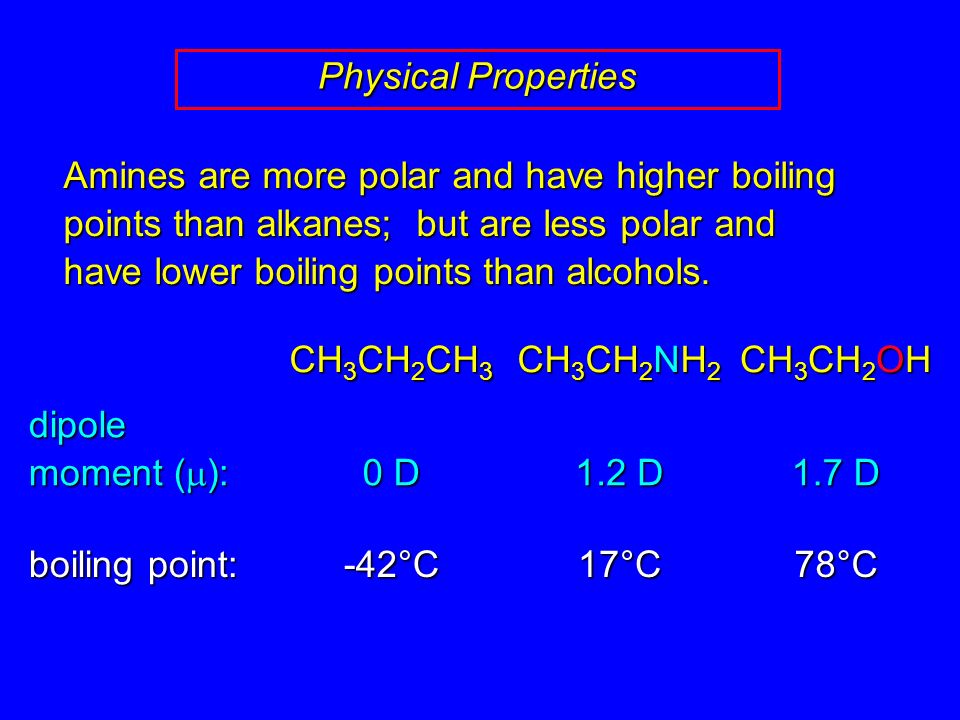 Physical Properties

Amines are more polar and have higher boiling points than alkanes; but are less polar and have lower boiling points than alcohols.

|  | $CH_3CH_2CH_3$ | $CH_3CH_2NH_2$ | $CH_3CH_2OH$ |
|---|---|---|---|
| dipole moment ($\mu$): | 0 D | 1.2 D | 1.7 D |
| boiling point: | -42°C | 17°C | 78°C |